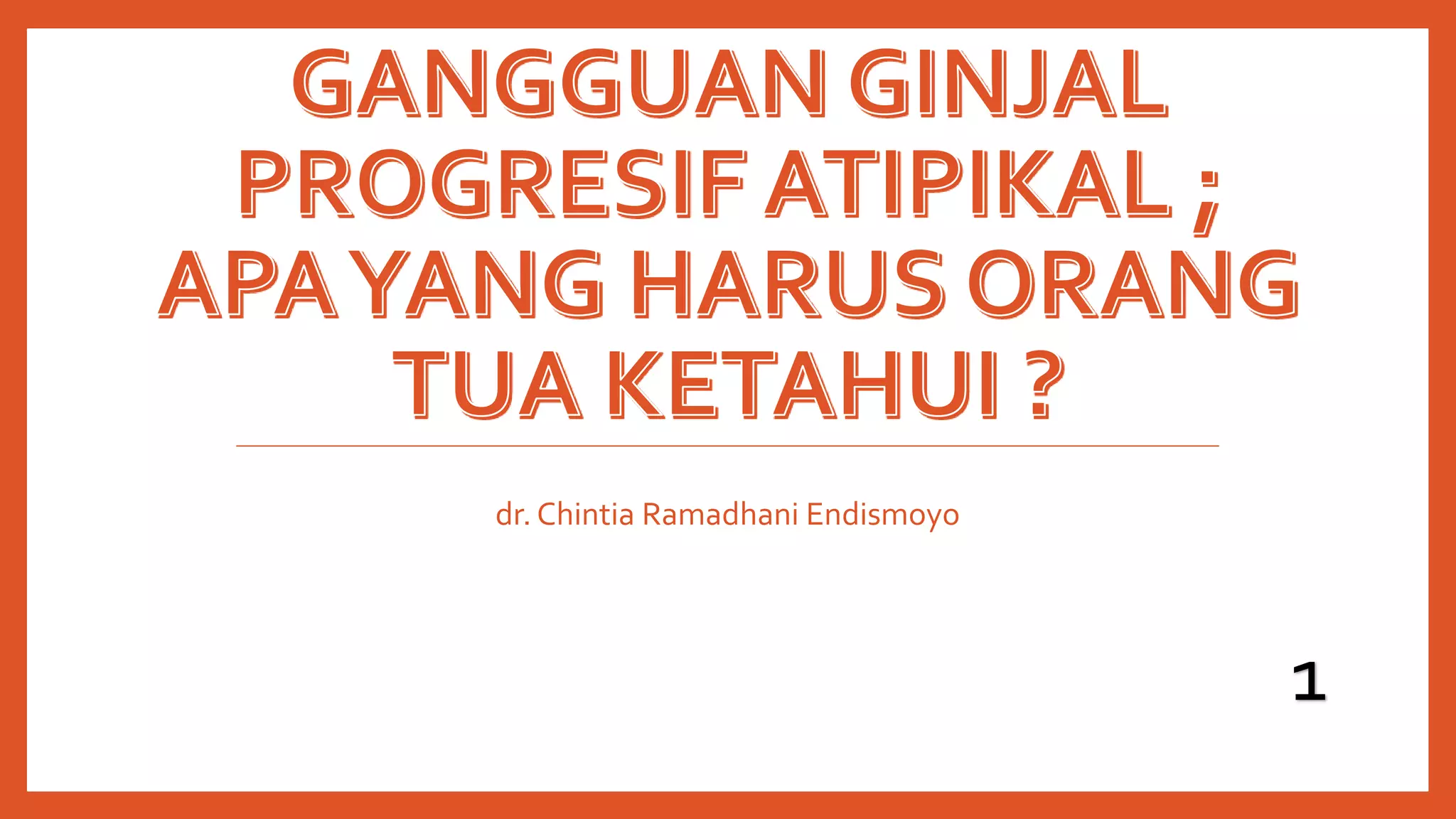 GANGGUAN GINJAL PROGRESIF ATIPIKAL ; APA YANG HARUS ORANG TUA KETAHUI ?

dr. Chintia Ramadhani Endismoyo

1